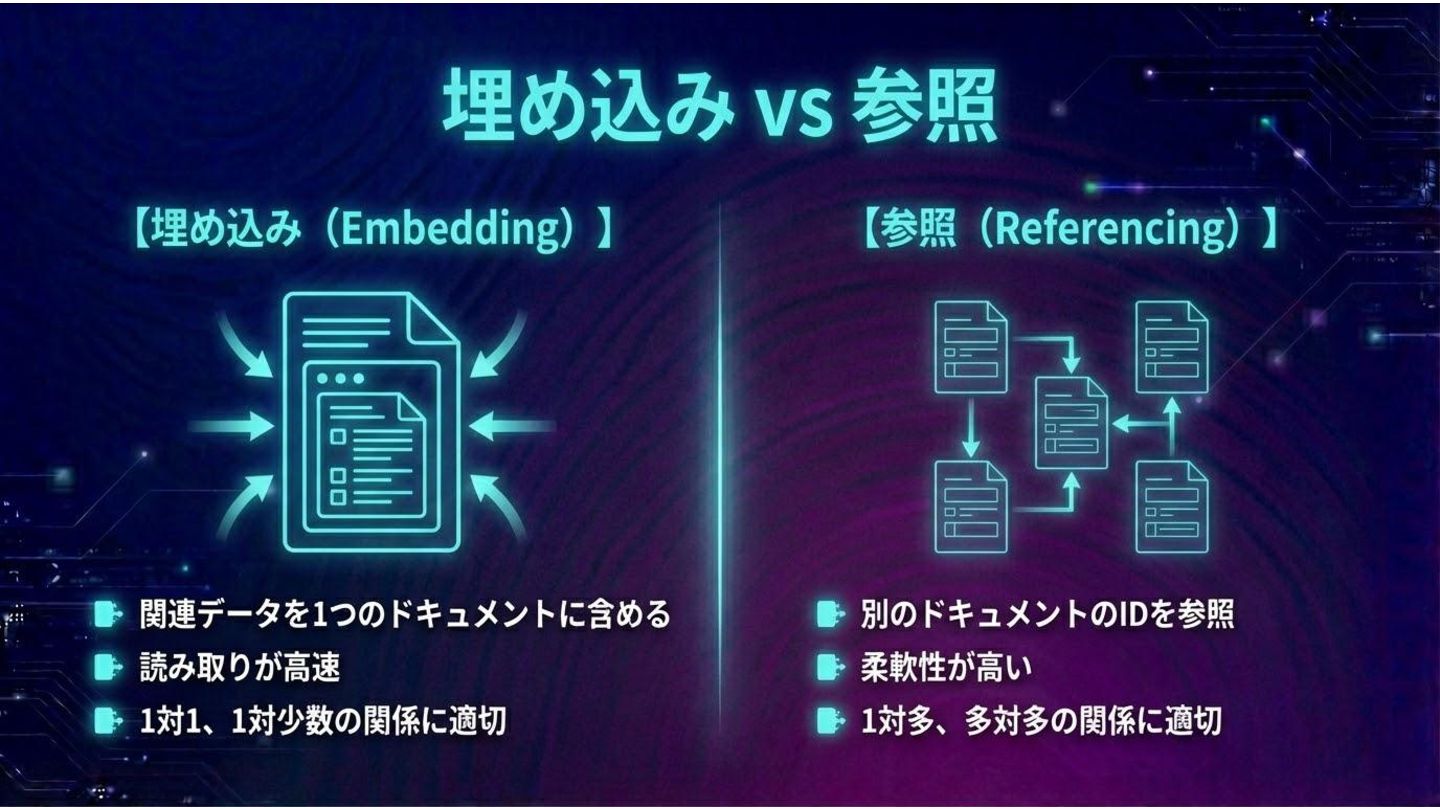 埋め込み vs 参照

【埋め込み（Embedding）】

関連データを1つのドキュメントに含める
読み取りが高速
1対1、1対少数の関係に適切

【参照（Referencing）】

別のドキュメントのIDを参照
柔軟性が高い
1対多、多対多の関係に適切